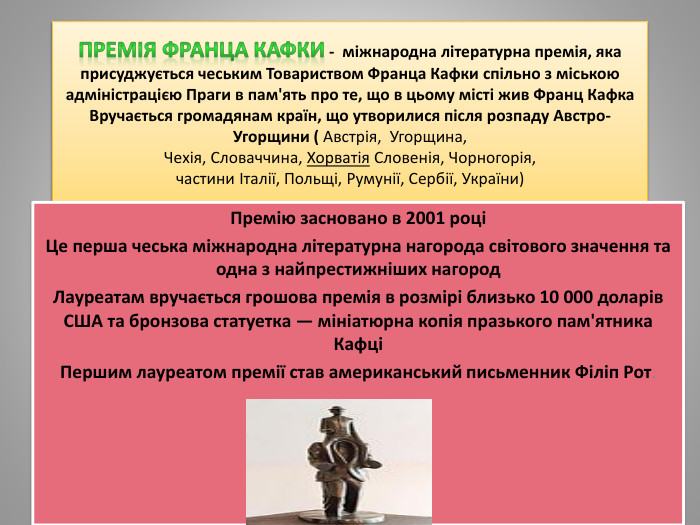 ПРЕМІЯ ФРАНЦА КАФКИ - міжнародна літературна премія, яка присуджується чеським Товариством Франца Кафки спільно з міською адміністрацією Праги в пам'ять про те, що в цьому місті жив Франц Кафка Вручається громадянам країн, що утворилися після розпаду Австро-Угорщини ( Австрія, Угорщина, Чехія, Словаччина, Хорватія Словенія, Чорногорія, частини Італії, Польщі, Румунії, Сербії, України)

Премію засновано в 2001 році

Це перша чеська міжнародна літературна нагорода світового значення та одна з найпрестижніших нагород

Лауреатам вручається грошова премія в розмірі близько 10 000 доларів США та бронзова статуетка — мініатюрна копія празького пам'ятника Кафці

Першим лауреатом премії став американський письменник Філіп Рот.